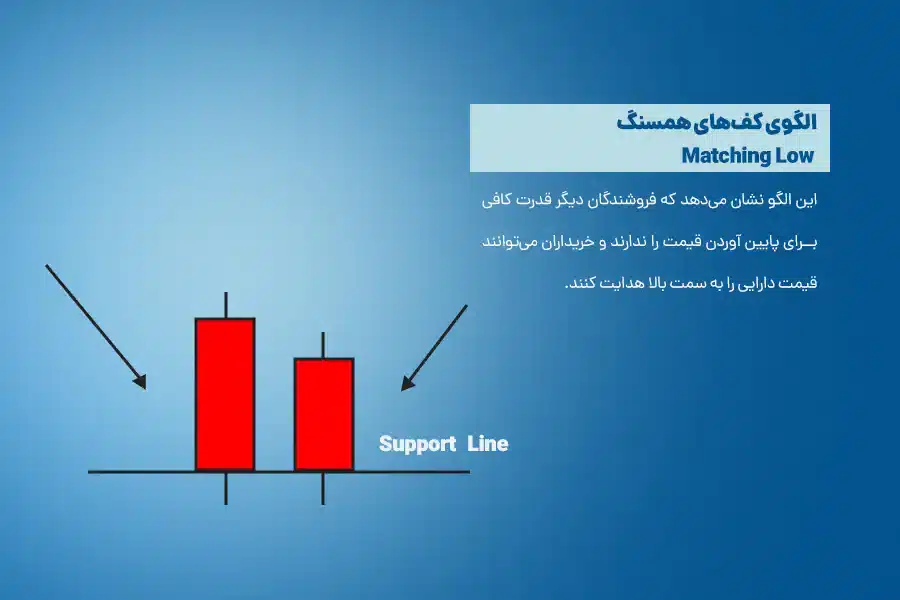 الگوی کف‌های همسنگ
Matching Low

این الگو نشان می‌دهد که فروشندگان دیگر قدرت کافی برای پایین آوردن قیمت را ندارند و خریداران می‌توانند قیمت دارایی را به سمت بالا هدایت کنند.

Support Line